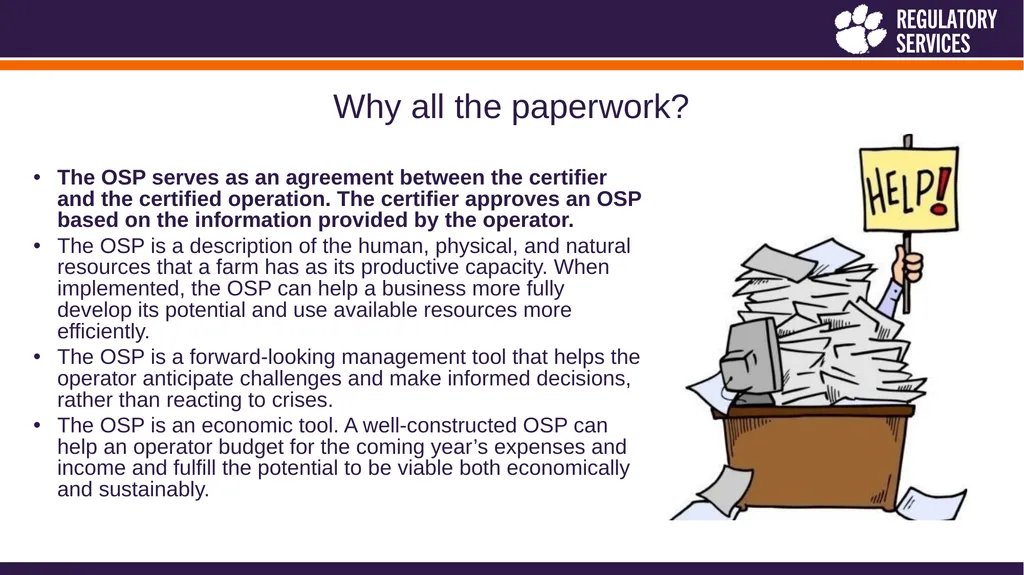 REGULATORY
SERVICES

Why all the paperwork?

• The OSP serves as an agreement between the certifier and the certified operation. The certifier approves an OSP based on the information provided by the operator.
• The OSP is a description of the human, physical, and natural resources that a farm has as its productive capacity. When implemented, the OSP can help a business more fully develop its potential and use available resources more efficiently.
• The OSP is a forward-looking management tool that helps the operator anticipate challenges and make informed decisions, rather than reacting to crises.
• The OSP is an economic tool. A well-constructed OSP can help an operator budget for the coming year's expenses and income and fulfill the potential to be viable both economically and sustainably.

HELP!